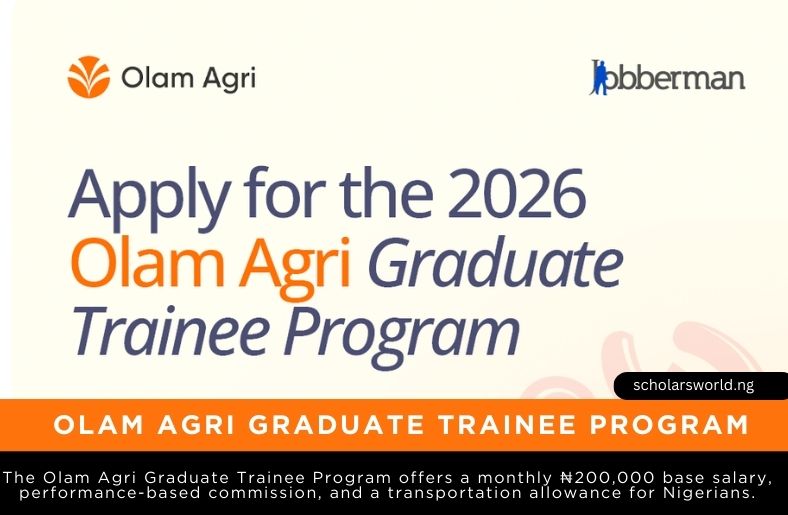 Olam Agri

Jobberman

Apply for the 2026 Olam Agri Graduate Trainee Program

scholarsworld.ng

OLAM AGRI GRADUATE TRAINEE PROGRAM

The Olam Agri Graduate Trainee Program offers a monthly ₦200,000 base salary, performance-based commission, and a transportation allowance for Nigerians.